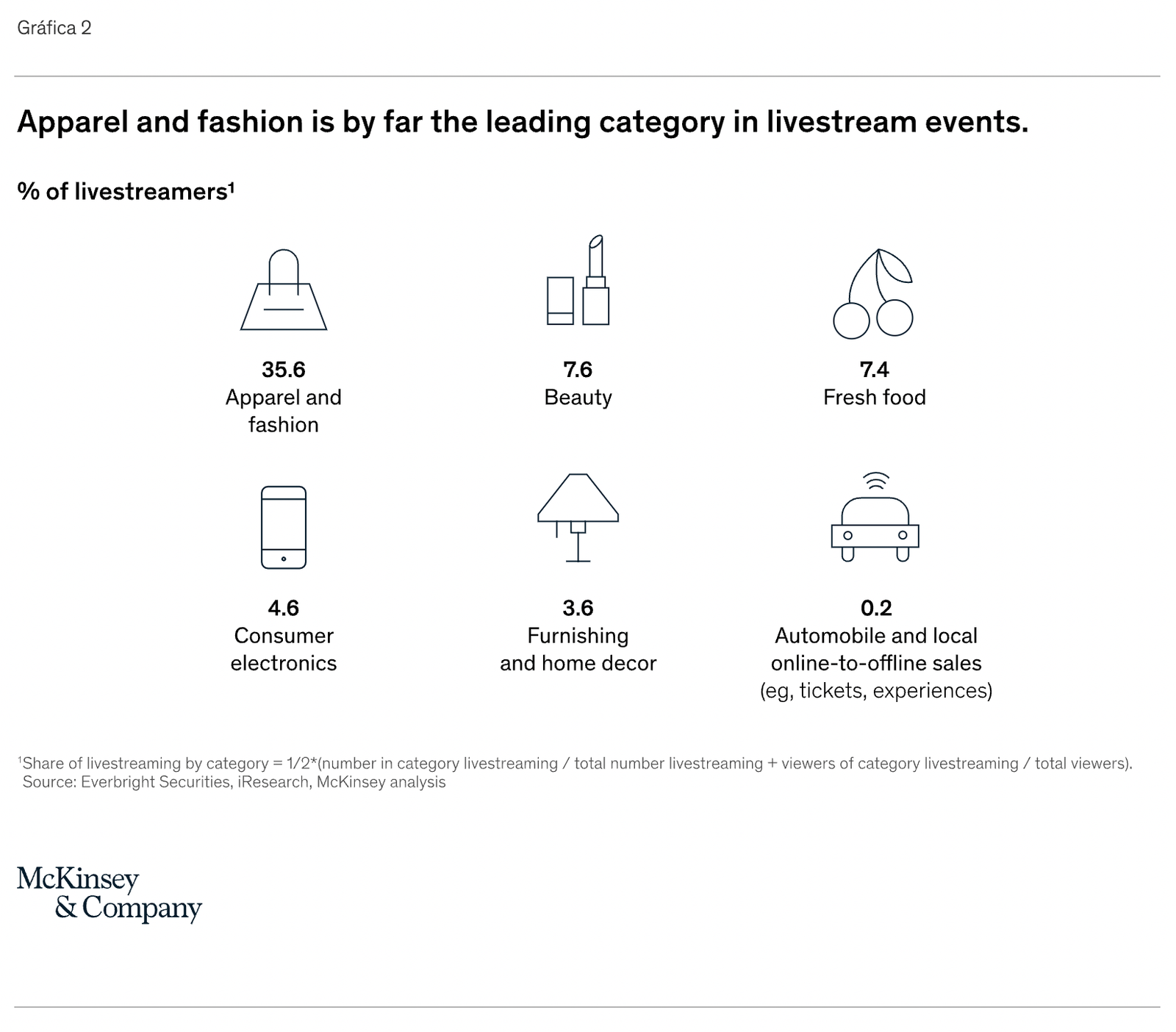 Gráfica 2

Apparel and fashion is by far the leading category in livestream events.

% of livestreamers¹

35.6
Apparel and fashion

7.6
Beauty

7.4
Fresh food

4.6
Consumer electronics

3.6
Furnishing and home decor

0.2
Automobile and local online-to-offline sales (eg, tickets, experiences)

¹Share of livestreaming by category = 1/2*(number in category livestreaming / total number livestreaming + viewers of category livestreaming / total viewers).
Source: Everbright Securities, iResearch, McKinsey analysis

McKinsey & Company